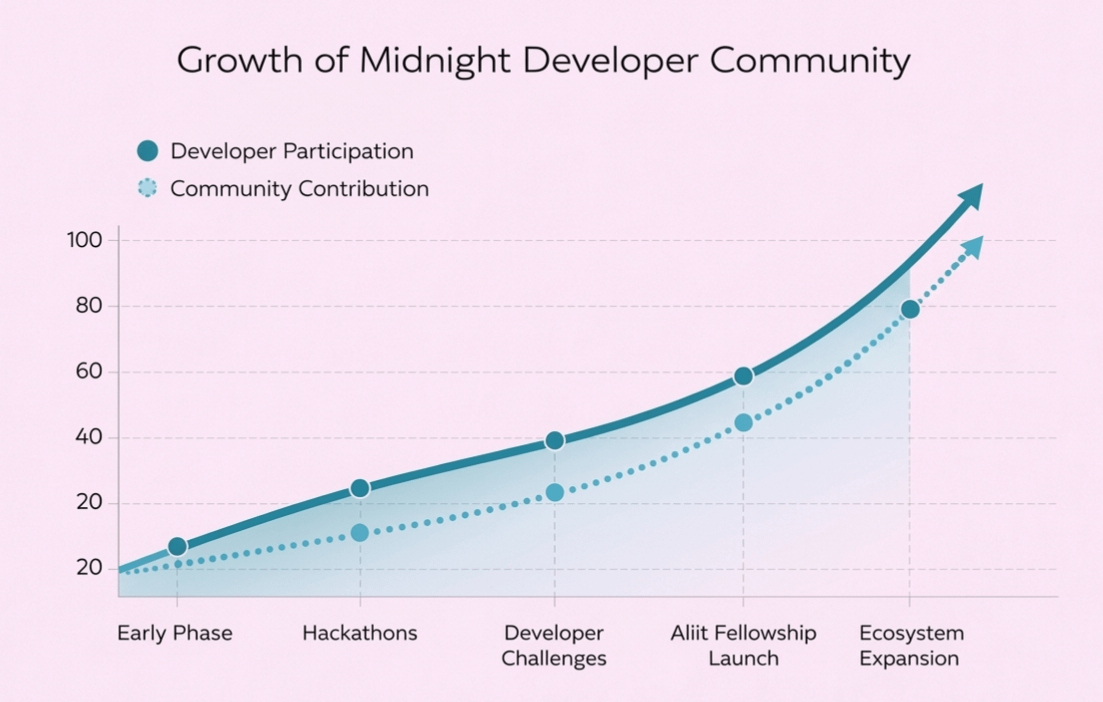 Growth of Midnight Developer Community

Developer Participation
Community Contribution

100
80
60
40
20
20

Early Phase
Hackathons
Developer Challenges
Aliit Fellowship Launch
Ecosystem Expansion